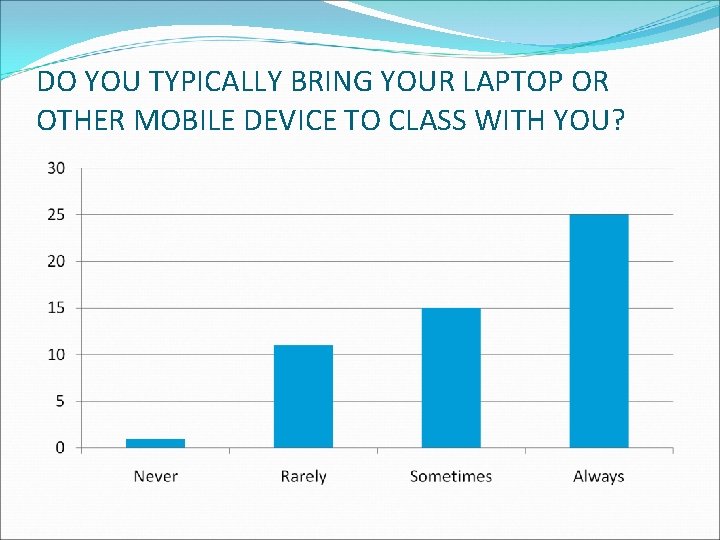 DO YOU TYPICALLY BRING YOUR LAPTOP OR OTHER MOBILE DEVICE TO CLASS WITH YOU?

30
25
20
15
10
5
0

Never
Rarely
Sometimes
Always